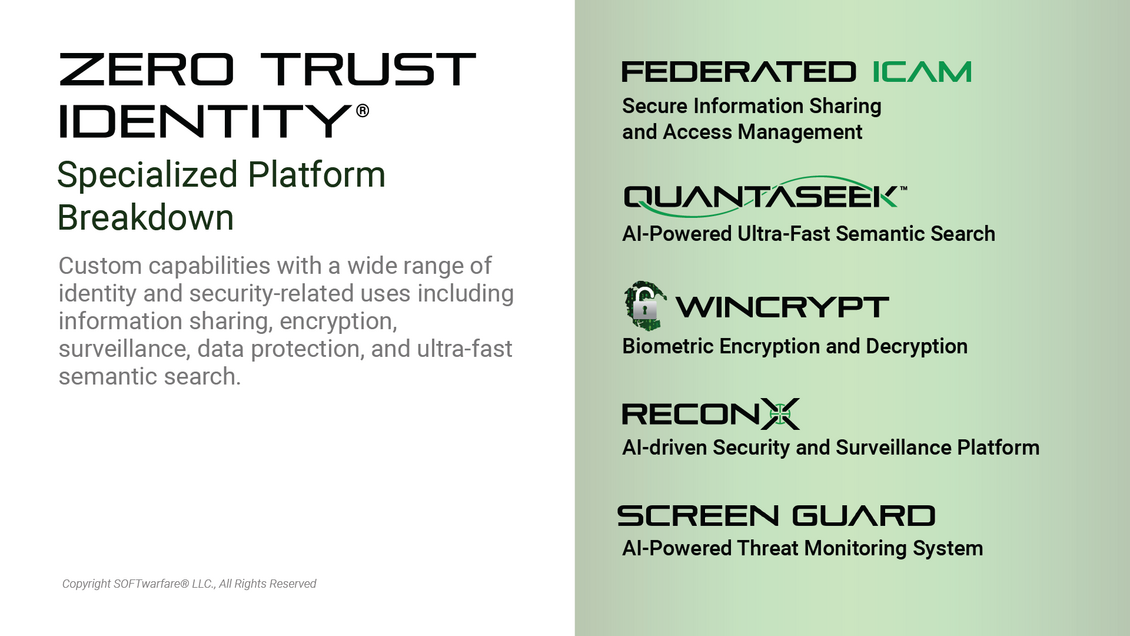 ZERO TRUST IDENTITY®

Specialized Platform Breakdown

Custom capabilities with a wide range of identity and security-related uses including information sharing, encryption, surveillance, data protection, and ultra-fast semantic search.

Copyright SOFTwarfare® LLC., All Rights Reserved

FEDERATED ICAM
Secure Information Sharing and Access Management

QUANTASEEK™
AI-Powered Ultra-Fast Semantic Search

WINCRYPT
Biometric Encryption and Decryption

RECONX
AI-driven Security and Surveillance Platform

SCREEN GUARD
AI-Powered Threat Monitoring System